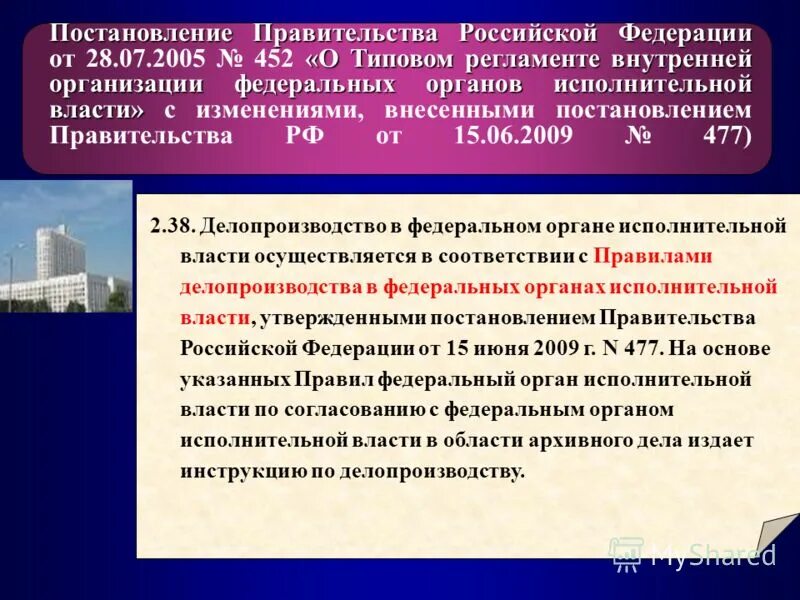 Постановление Правительства Российской Федерации от 28.07.2005 № 452 «О Типовом регламенте внутренней организации федеральных органов исполнительной власти» с изменениями, внесенными постановлением Правительства РФ от 15.06.2009 № 477)

2.38. Делопроизводство в федеральном органе исполнительной власти осуществляется в соответствии с Правилами делопроизводства в федеральных органах исполнительной власти, утвержденными постановлением Правительства Российской Федерации от 15 июня 2009 г. N 477. На основе указанных Правил федеральный орган исполнительной власти по согласованию с федеральным органом исполнительной власти в области архивного дела издает инструкцию по делопроизводству.

MyShared